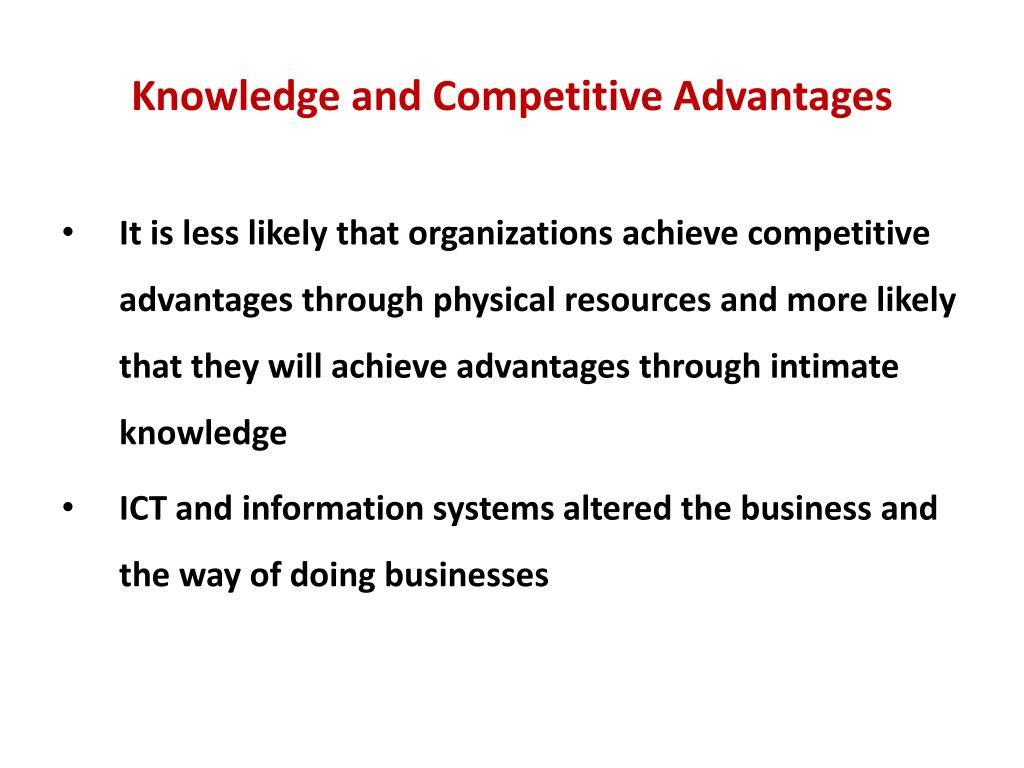 Knowledge and Competitive Advantages

• It is less likely that organizations achieve competitive advantages through physical resources and more likely that they will achieve advantages through intimate knowledge

• ICT and information systems altered the business and the way of doing businesses